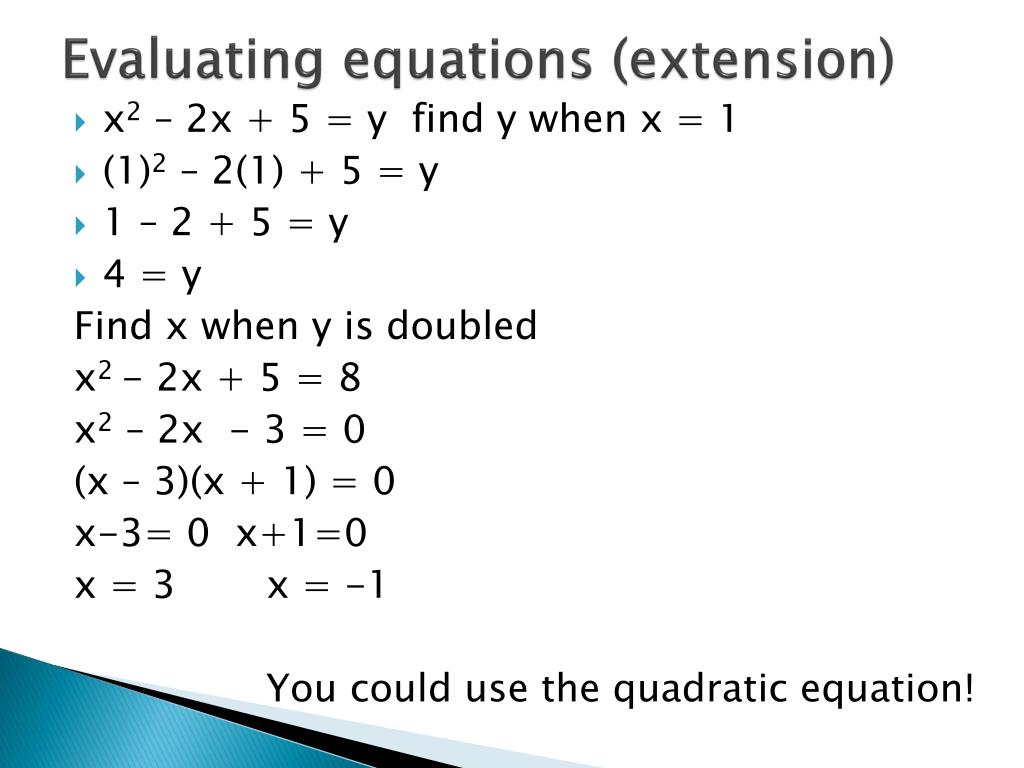 Evaluating equations (extension)

$x^2 - 2x + 5 = y$ find y when $x = 1$

$(1)^2 - 2(1) + 5 = y$

$1 - 2 + 5 = y$

$4 = y$

Find x when y is doubled

$x^2 - 2x + 5 = 8$

$x^2 - 2x - 3 = 0$

$(x - 3)(x + 1) = 0$

$x-3= 0$ $x+1=0$

$x = 3$ $x = -1$

You could use the quadratic equation!